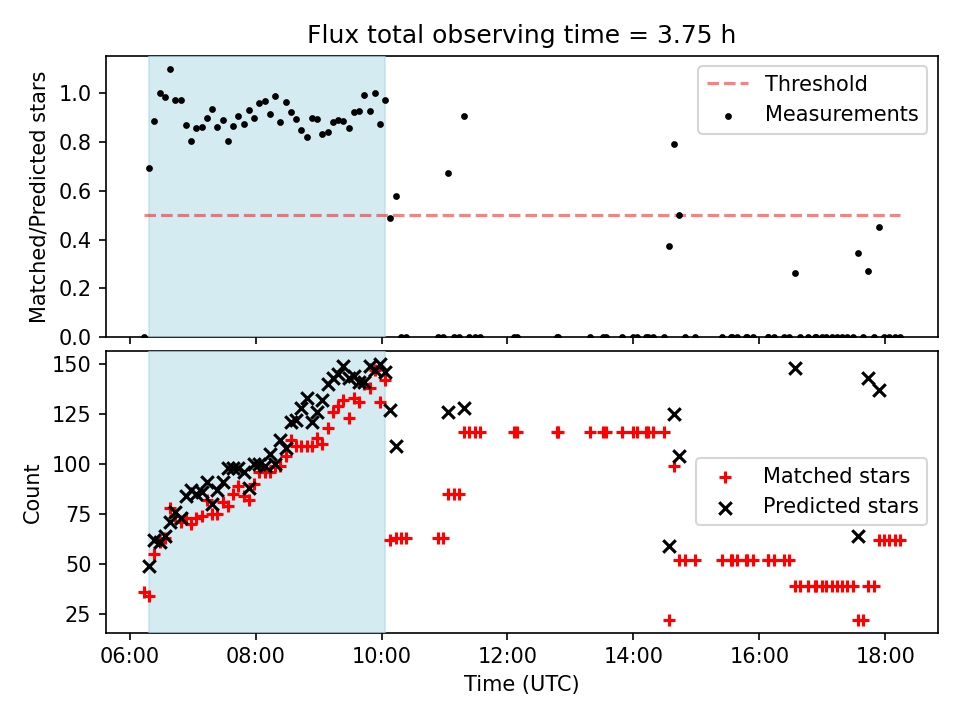 Flux total observing time = 3.75 h

Matched/Predicted stars

1.0
0.8
0.6
0.4
0.2
0.0

Threshold
Measurements

Count

150
125
100
75
50
25

Matched stars
Predicted stars

06:00
08:00
10:00
12:00
14:00
16:00
18:00

Time (UTC)